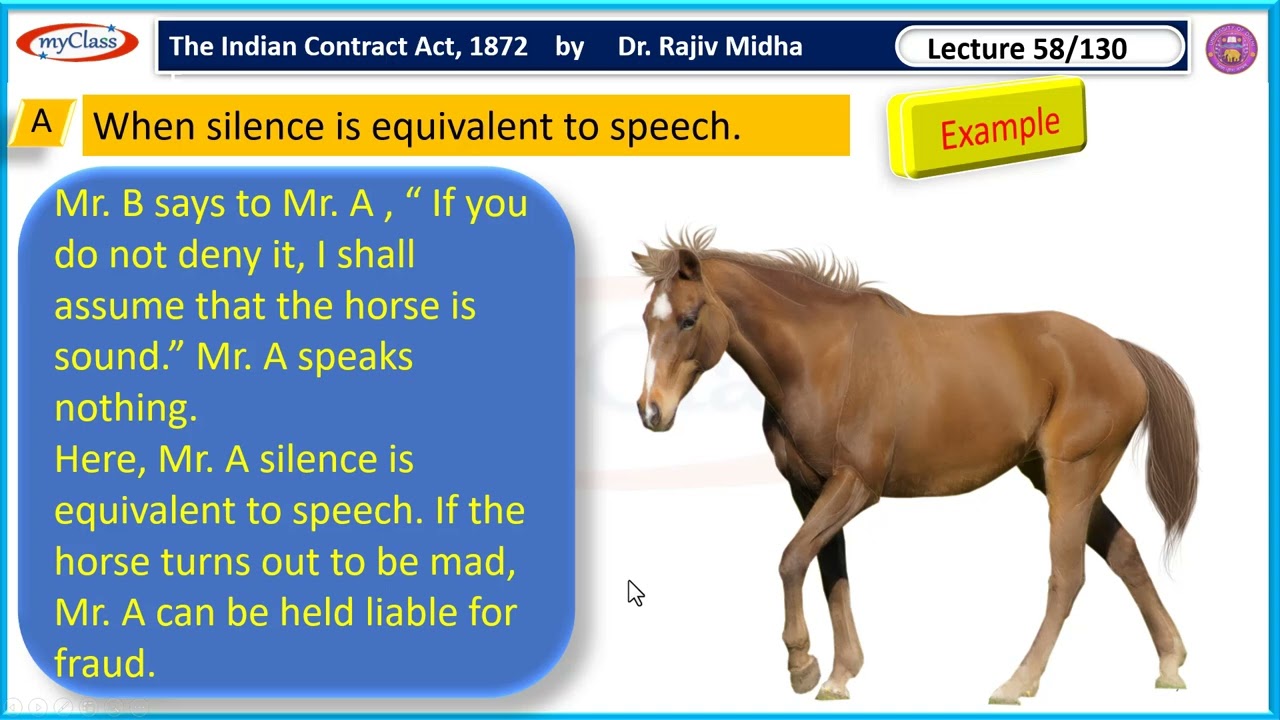 myClass

The Indian Contract Act, 1872 by Dr. Rajiv Midha

Lecture 58/130

A

When silence is equivalent to speech.

Example

Mr. B says to Mr. A , “ If you do not deny it, I shall assume that the horse is sound.” Mr. A speaks nothing.
Here, Mr. A silence is equivalent to speech. If the horse turns out to be mad, Mr. A can be held liable for fraud.